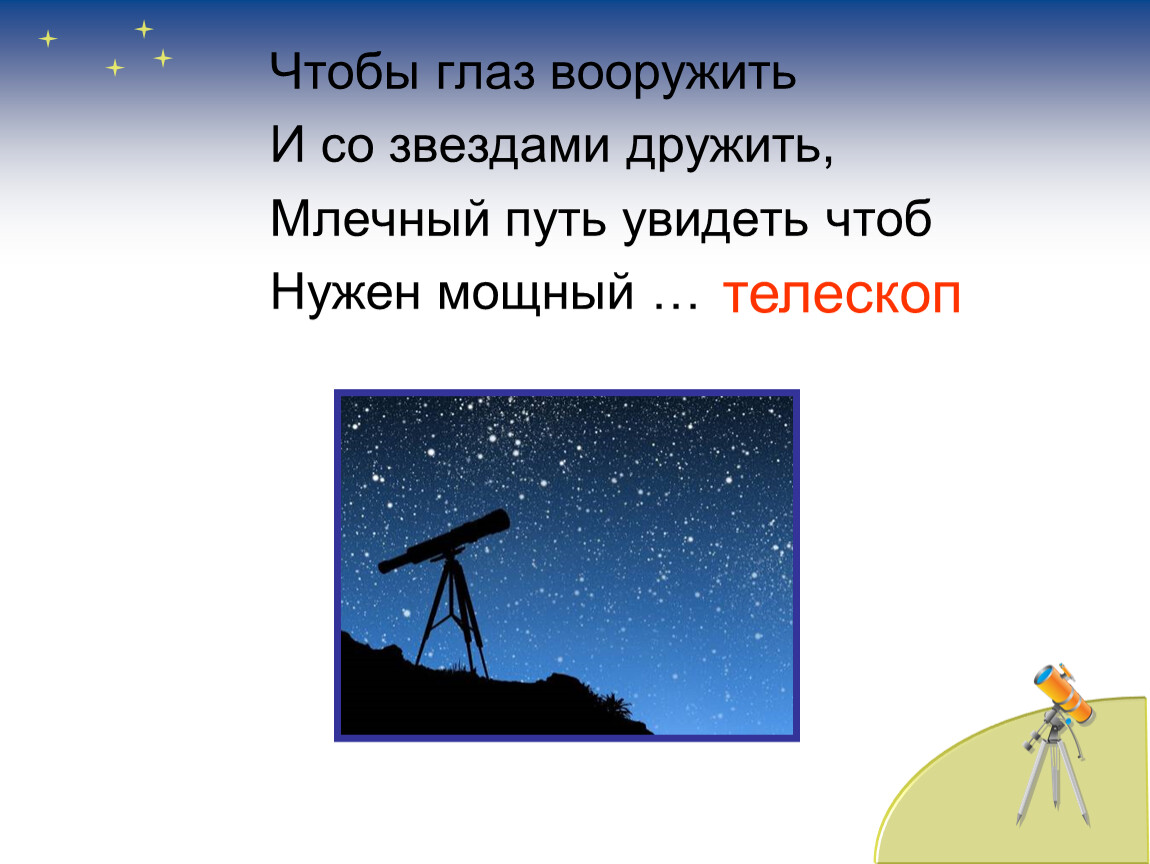 Чтобы глаз вооружить
И со звездами дружить,
Млечный путь увидеть чтоб
Нужен мощный … телескоп